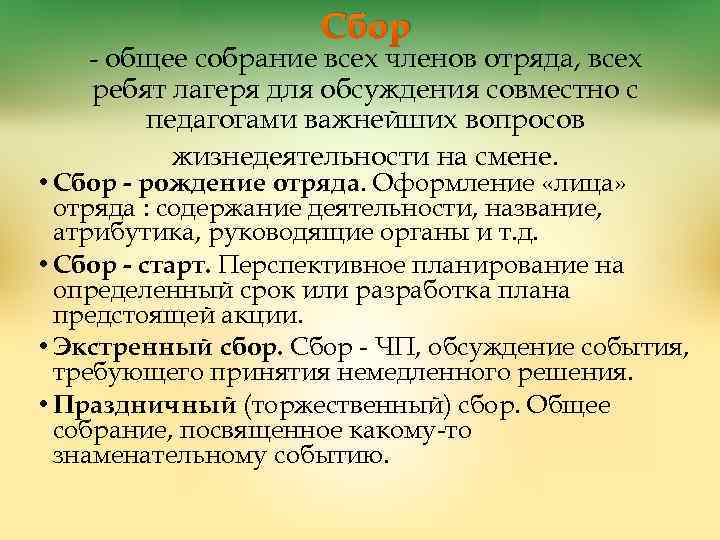 Сбор
- общее собрание всех членов отряда, всех ребят лагеря для обсуждения совместно с педагогами важнейших вопросов жизнедеятельности на смене.

• Сбор - рождение отряда. Оформление «лица» отряда : содержание деятельности, название, атрибутика, руководящие органы и т.д.
• Сбор - старт. Перспективное планирование на определенный срок или разработка плана предстоящей акции.
• Экстренный сбор. Сбор - ЧП, обсуждение события, требующего принятия немедленного решения.
• Праздничный (торжественный) сбор. Общее собрание, посвященное какому-то знаменательному событию.